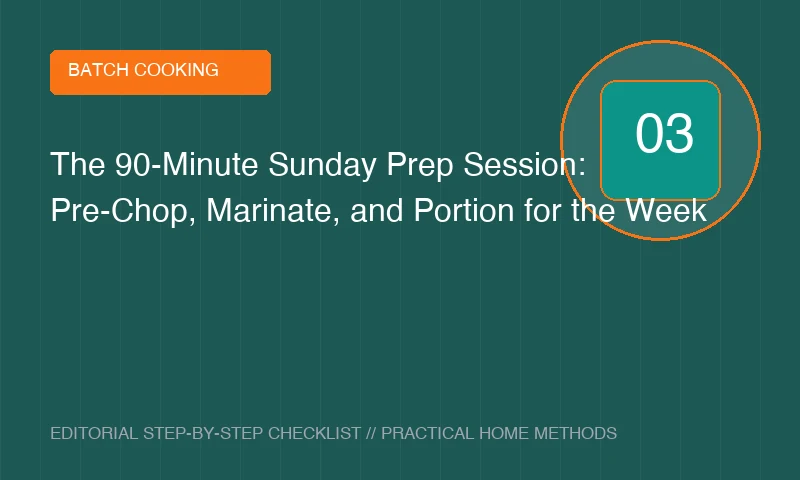 BATCH COOKING

03

The 90-Minute Sunday Prep Session: Pre-Chop, Marinate, and Portion for the Week

EDITORIAL STEP-BY-STEP CHECKLIST // PRACTICAL HOME METHODS